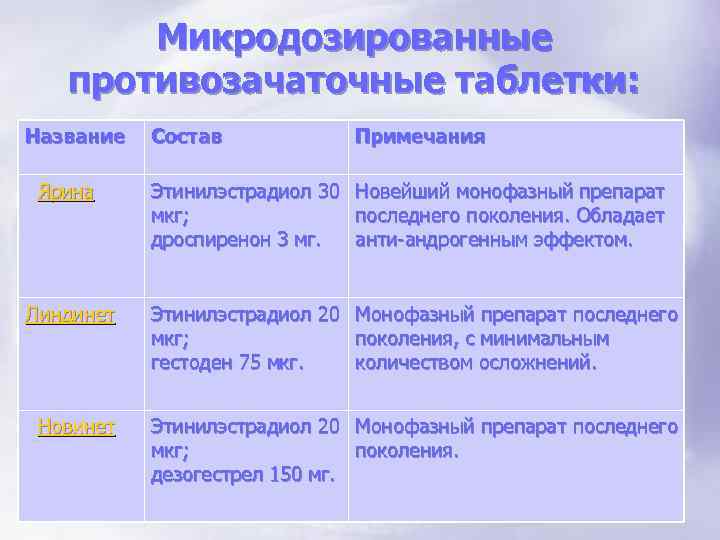 Микродозированные противозачаточные таблетки:

| Название | Состав | Примечания |
|---|---|---|
| Ярина | Этинилэстрадиол 30 мкг; дроспиренон 3 мг. | Новейший монофазный препарат последнего поколения. Обладает анти-андрогенным эффектом. |
| Линдинет | Этинилэстрадиол 20 мкг; гестоден 75 мкг. | Монофазный препарат последнего поколения, с минимальным количеством осложнений. |
| Новинет | Этинилэстрадиол 20 мкг; дезогестрел 150 мг. | Монофазный препарат последнего поколения. |